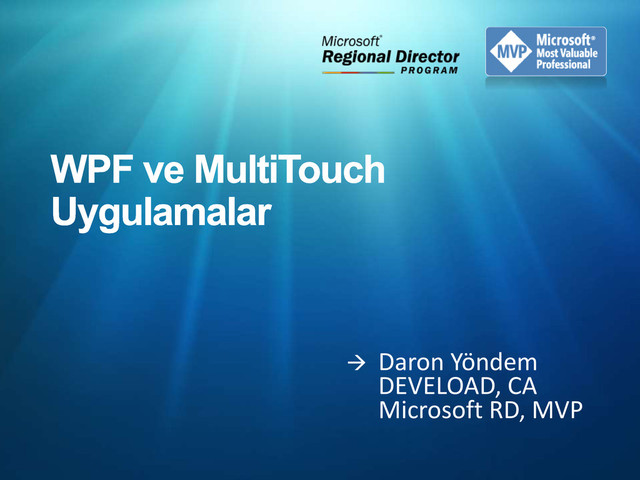 Microsoft®
Regional Director
PROGRAM

MVP Microsoft® Most Valuable Professional

WPF ve MultiTouch Uygulamalar

→ Daron Yöndem
DEVELOAD, CA
Microsoft RD, MVP